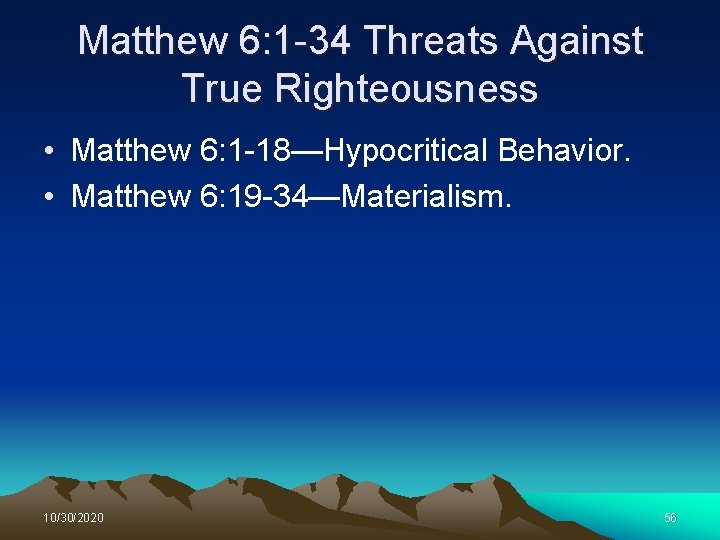 Matthew 6:1-34 Threats Against True Righteousness

• Matthew 6:1-18—Hypocritical Behavior.
• Matthew 6:19-34—Materialism.

10/30/2020

56